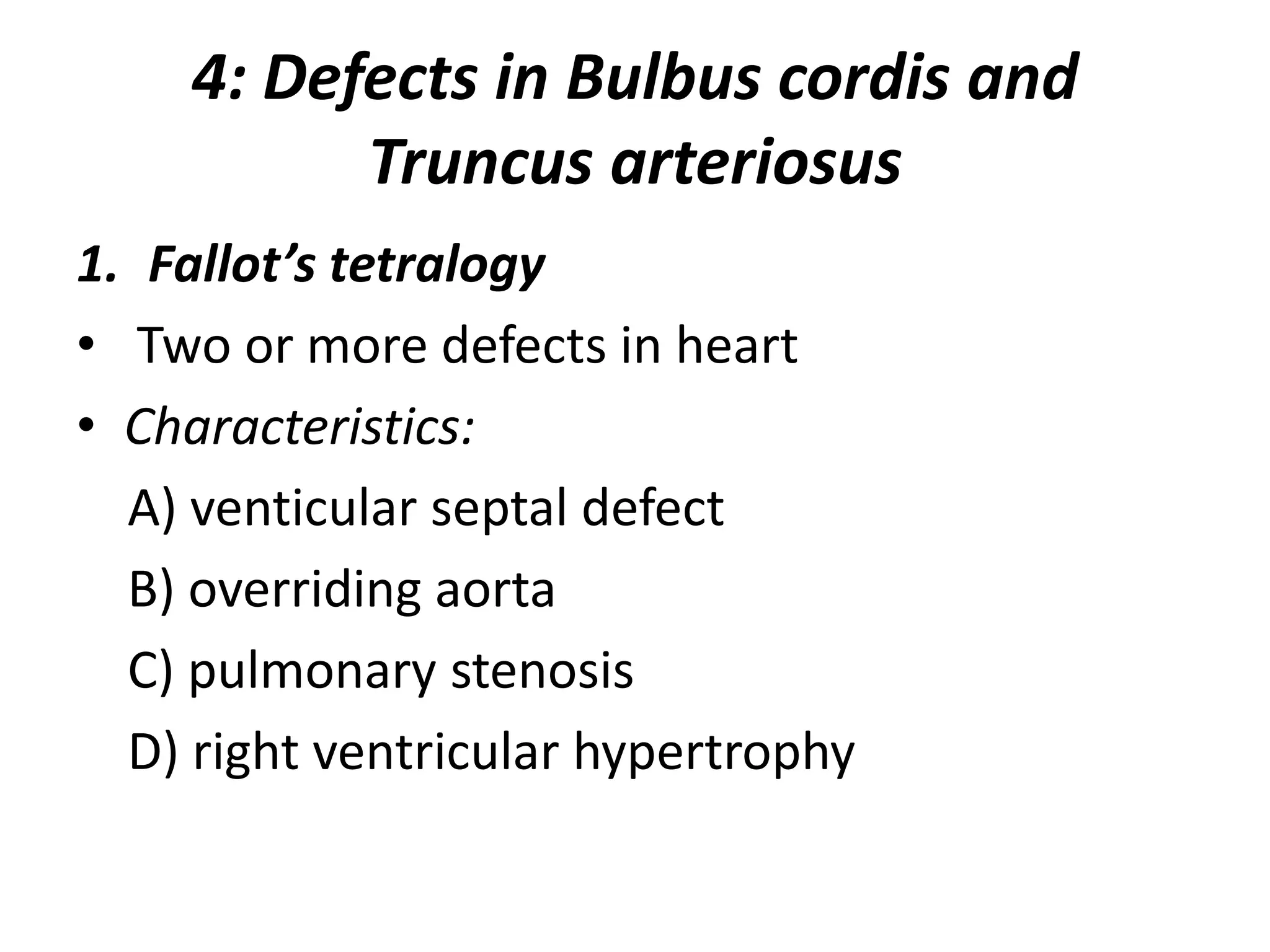 4: Defects in Bulbus cordis and Truncus arteriosus

1. Fallot’s tetralogy

• Two or more defects in heart

• Characteristics:

A) venticular septal defect

B) overriding aorta

C) pulmonary stenosis

D) right ventricular hypertrophy